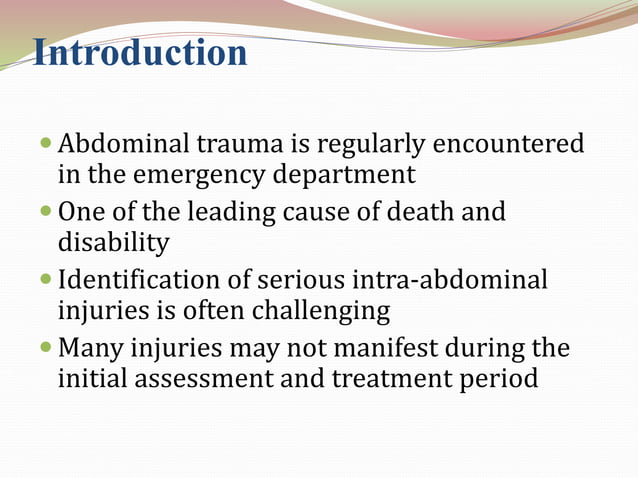 Introduction

- Abdominal trauma is regularly encountered in the emergency department
- One of the leading cause of death and disability
- Identification of serious intra-abdominal injuries is often challenging
- Many injuries may not manifest during the initial assessment and treatment period